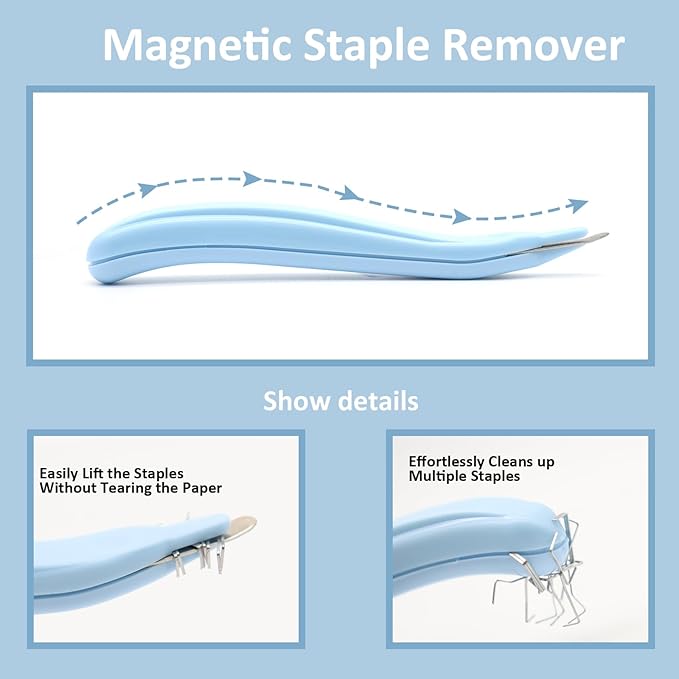 Magnetic Staple Remover

Show details

Easily Lift the Staples Without Tearing the Paper

Effortlessly Cleans up Multiple Staples